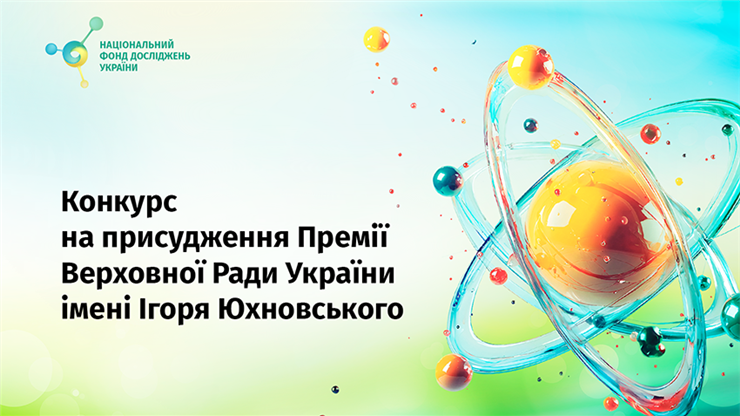 НАЦІОНАЛЬНИЙ ФОНД ДОСЛІДЖЕНЬ УКРАЇНИ

Конкурс на присудження Премії Верховної Ради України імені Ігоря Юхновського